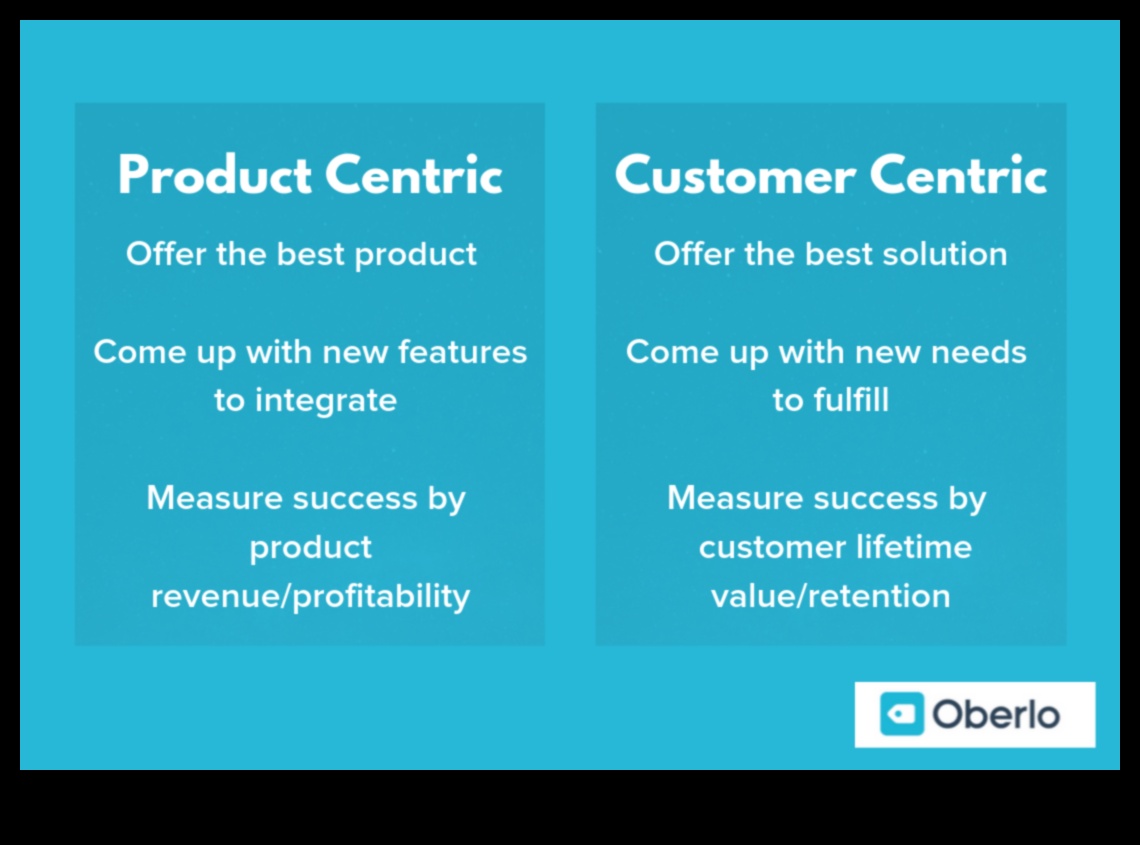 Product Centric

Offer the best product

Come up with new features to integrate

Measure success by product revenue/profitability

Customer Centric

Offer the best solution

Come up with new needs to fulfill

Measure success by customer lifetime value/retention

Oberlo